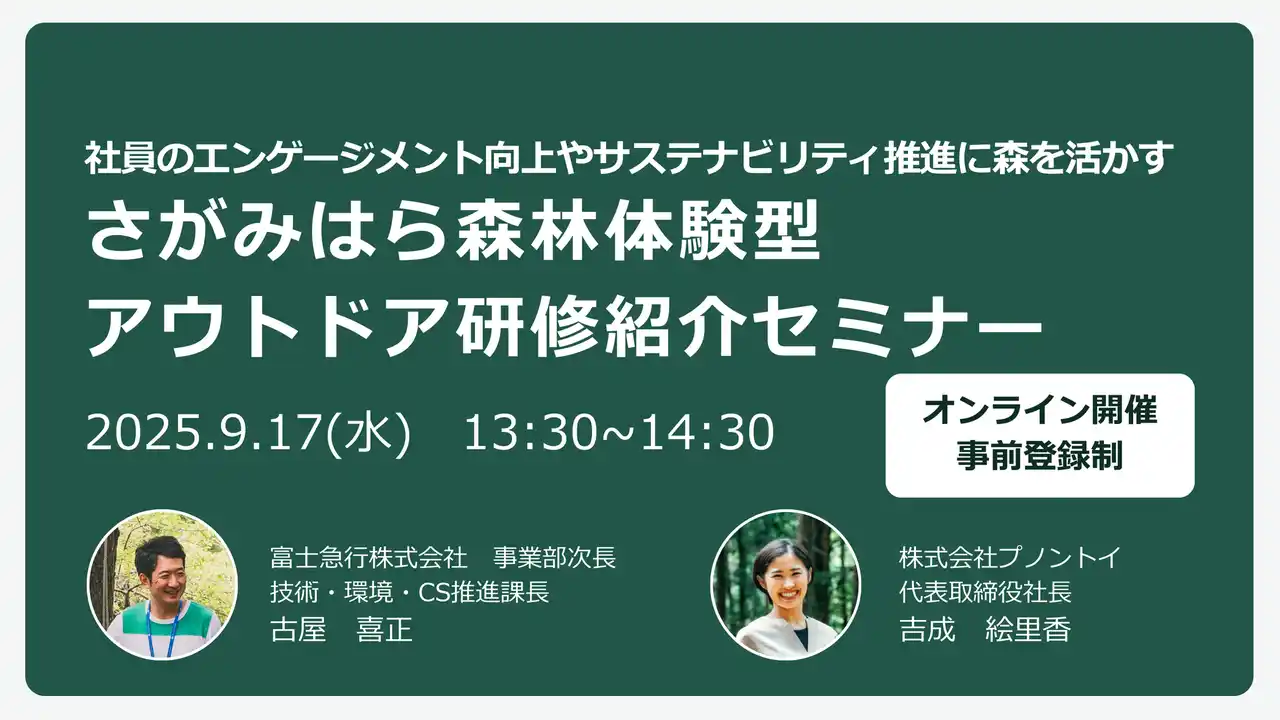 社員のエンゲージメント向上やサステナビリティ推進に森を活かす
さがみはら森林体験型
アウトドア研修紹介セミナー

2025.9.17(水)　13:30~14:30

オンライン開催
事前登録制

富士急行株式会社　事業部次長
技術・環境・CS推進課長
古屋　喜正

株式会社プノントイ
代表取締役社長
吉成　絵里香